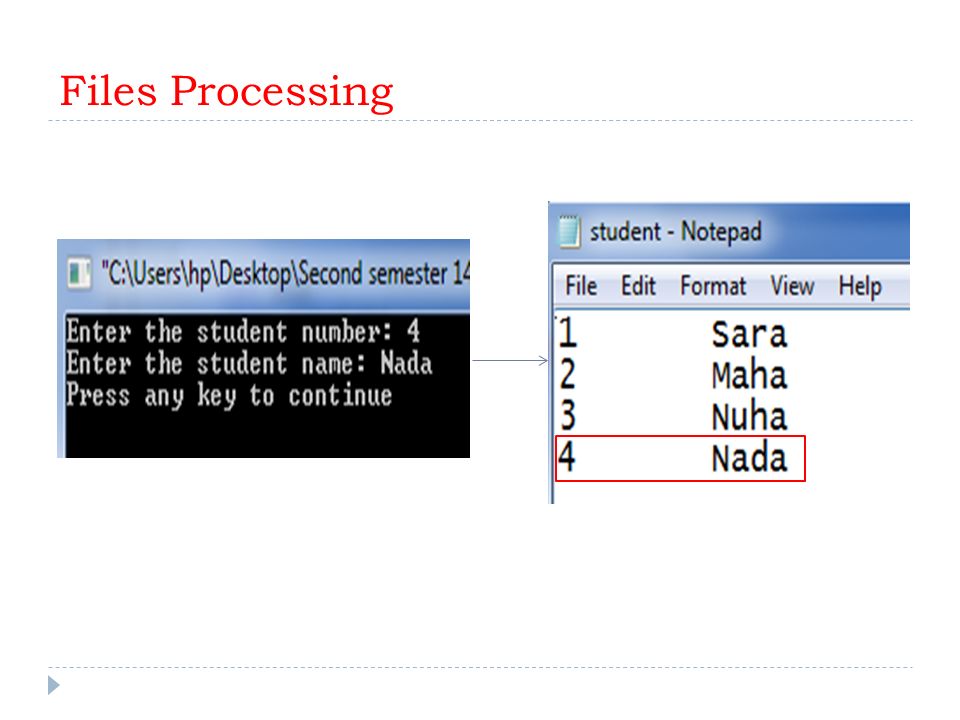 Files Processing

"C:\Users\hp\Desktop\Second semester 14

Enter the student number: 4
Enter the student name: Nada
Press any key to continue

student - Notepad

File Edit Format View Help

1 Sara
2 Maha
3 Nuha
4 Nada